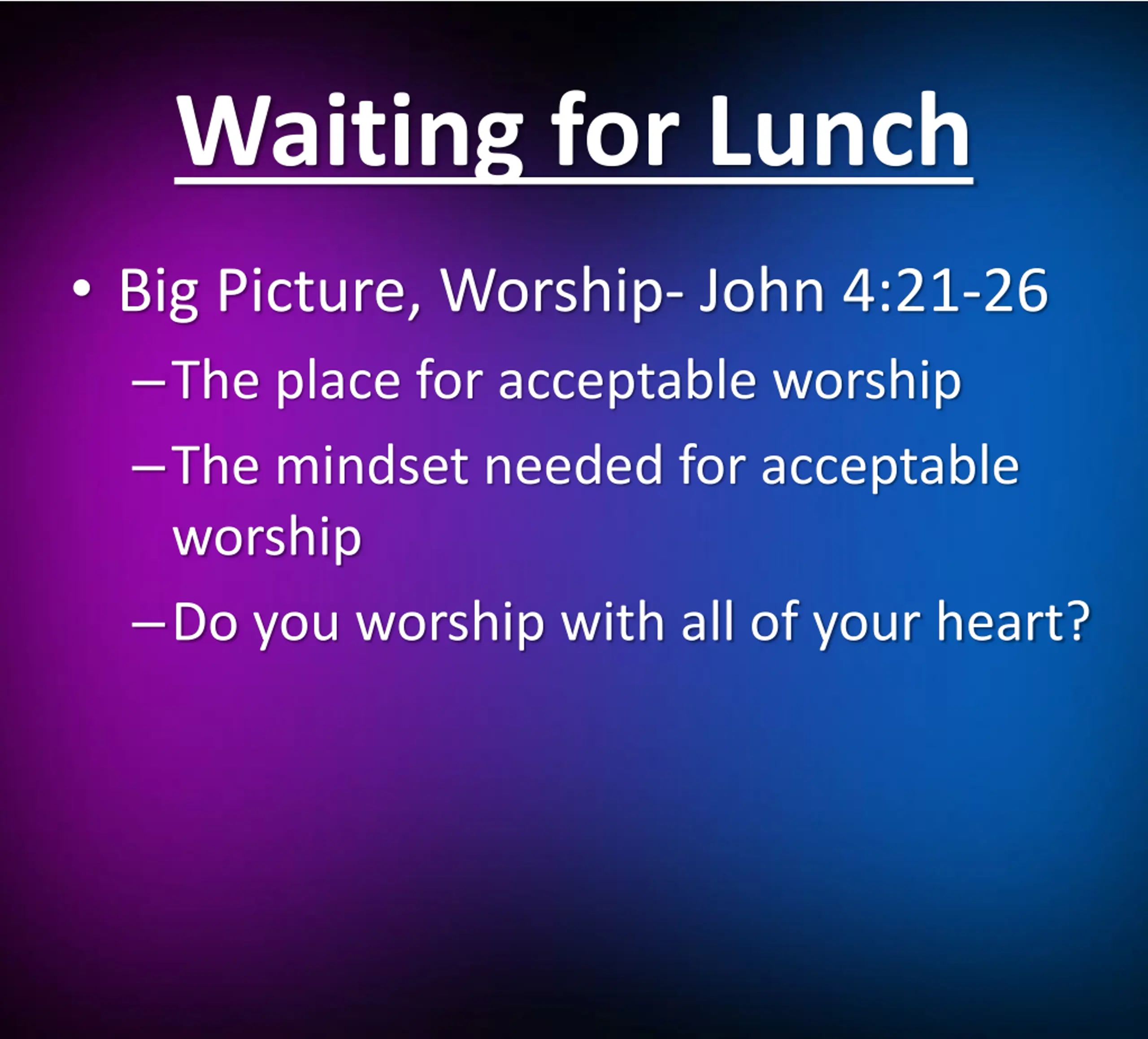 Waiting for Lunch

• Big Picture, Worship- John 4:21-26
– The place for acceptable worship
– The mindset needed for acceptable worship
– Do you worship with all of your heart?